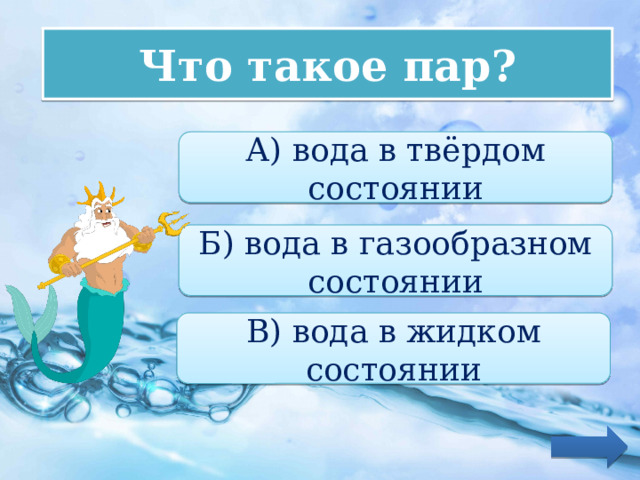 Что такое пар?

А) вода в твёрдом состоянии

Б) вода в газообразном состоянии

В) вода в жидком состоянии